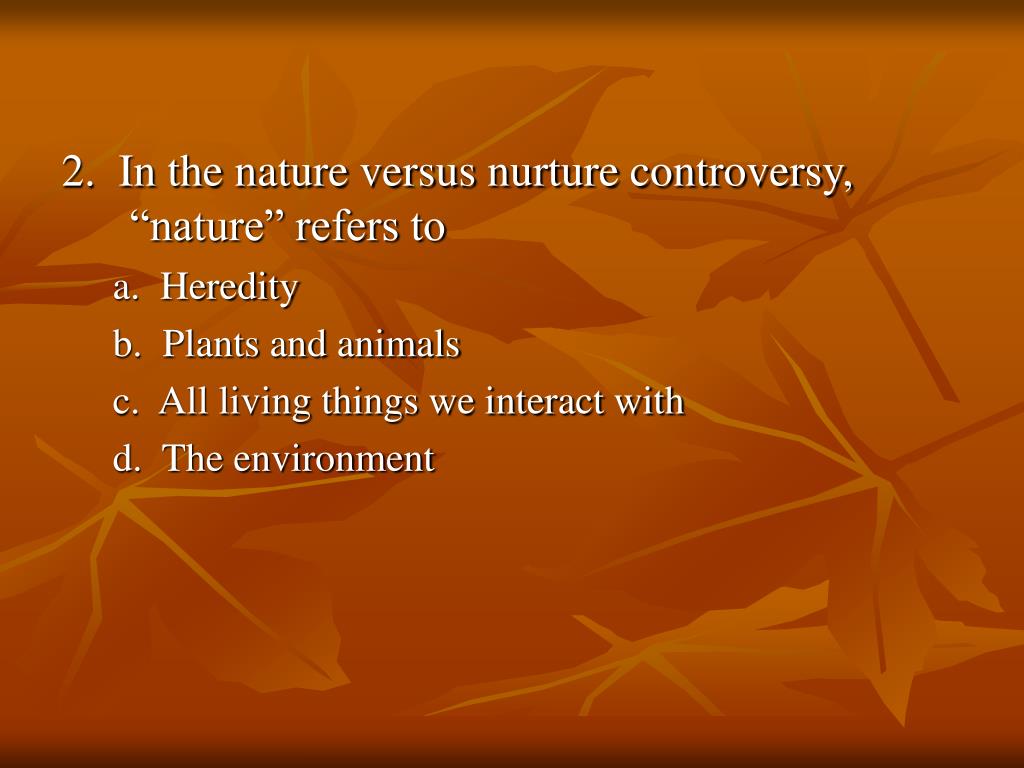 2. In the nature versus nurture controversy, “nature” refers to

a. Heredity

b. Plants and animals

c. All living things we interact with

d. The environment